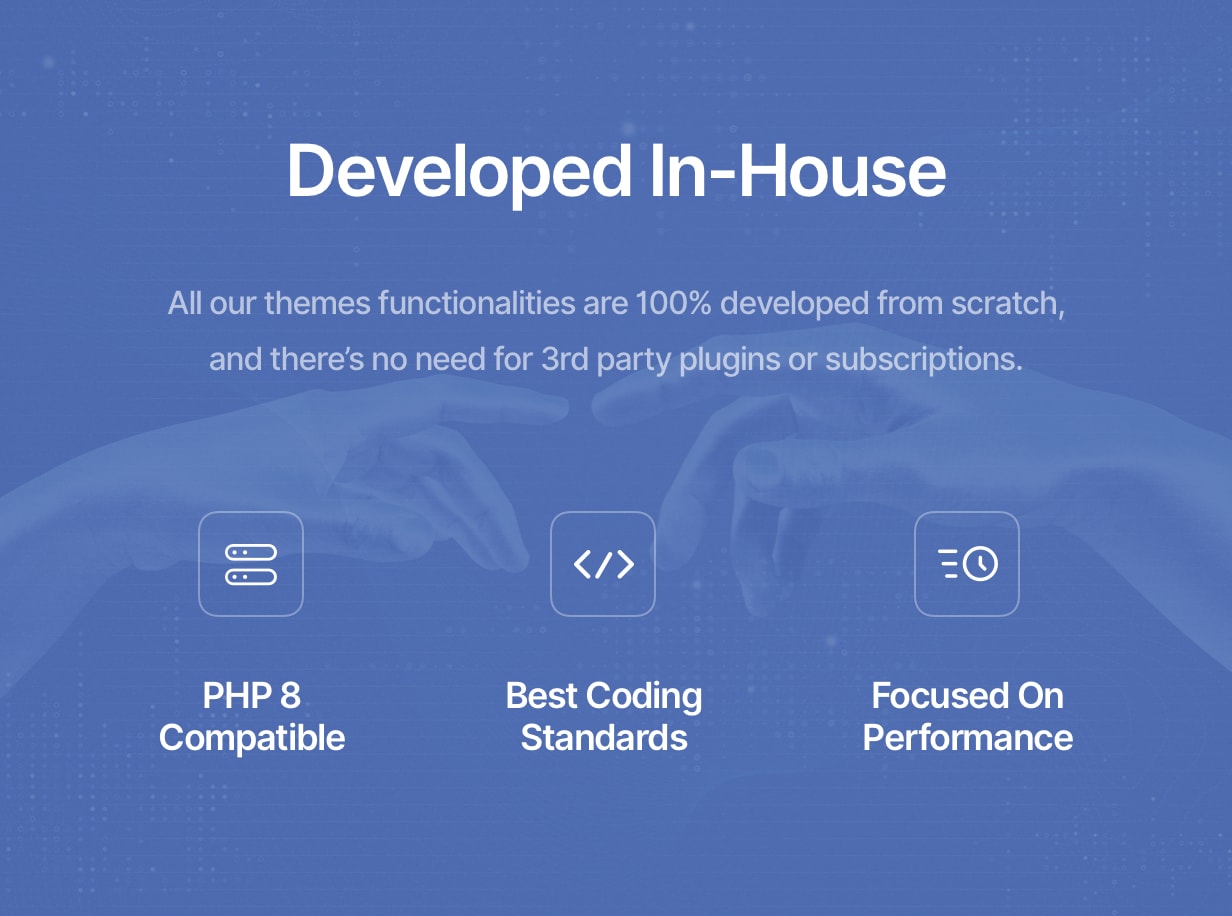 Developed In-House

All our themes functionalities are 100% developed from scratch, and there's no need for 3rd party plugins or subscriptions.

PHP 8 Compatible

Best Coding Standards

Focused On Performance